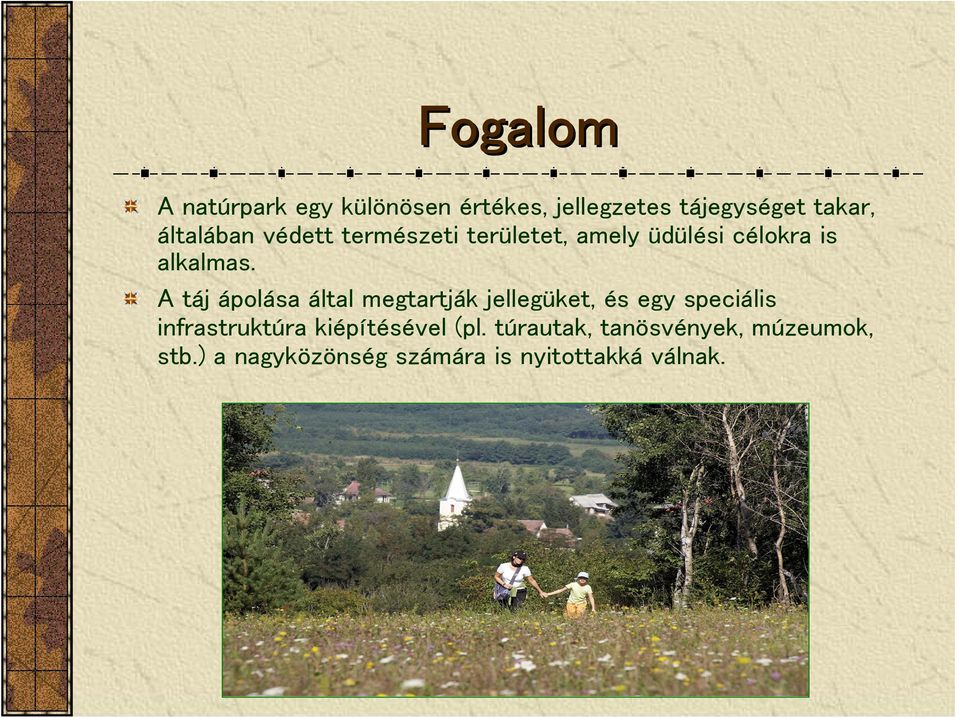 Fogalom

A natúrpark egy különösen értékes, jellegzetes tájegységet takar, általában védett természeti területet, amely üdülési célokra is alkalmas.

A táj ápolása által megtartják jellegüket, és egy speciális infrastruktúra kiépítésével (pl. túrautak, tanösvények, múzeumok, stb.) a nagyközönség számára is nyitottakká válnak.